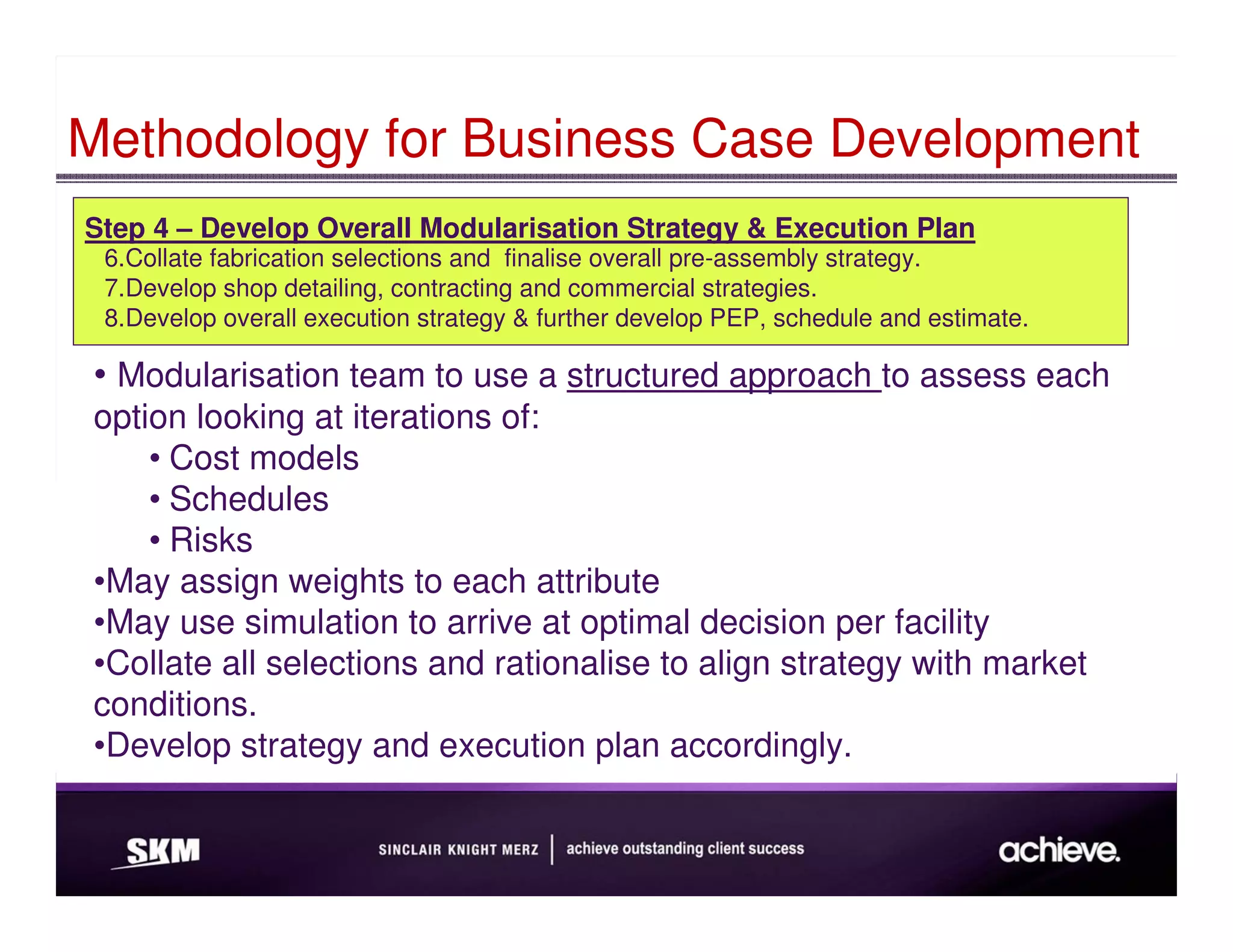 Methodology for Business Case Development

Step 4 – Develop Overall Modularisation Strategy & Execution Plan
6.Collate fabrication selections and finalise overall pre-assembly strategy.
7.Develop shop detailing, contracting and commercial strategies.
8.Develop overall execution strategy & further develop PEP, schedule and estimate.

• Modularisation team to use a structured approach to assess each option looking at iterations of:
• Cost models
• Schedules
• Risks
•May assign weights to each attribute
•May use simulation to arrive at optimal decision per facility
•Collate all selections and rationalise to align strategy with market conditions.
•Develop strategy and execution plan accordingly.

SKM
SINCLAIR KNIGHT MERZ | achieve outstanding client success
achieve.